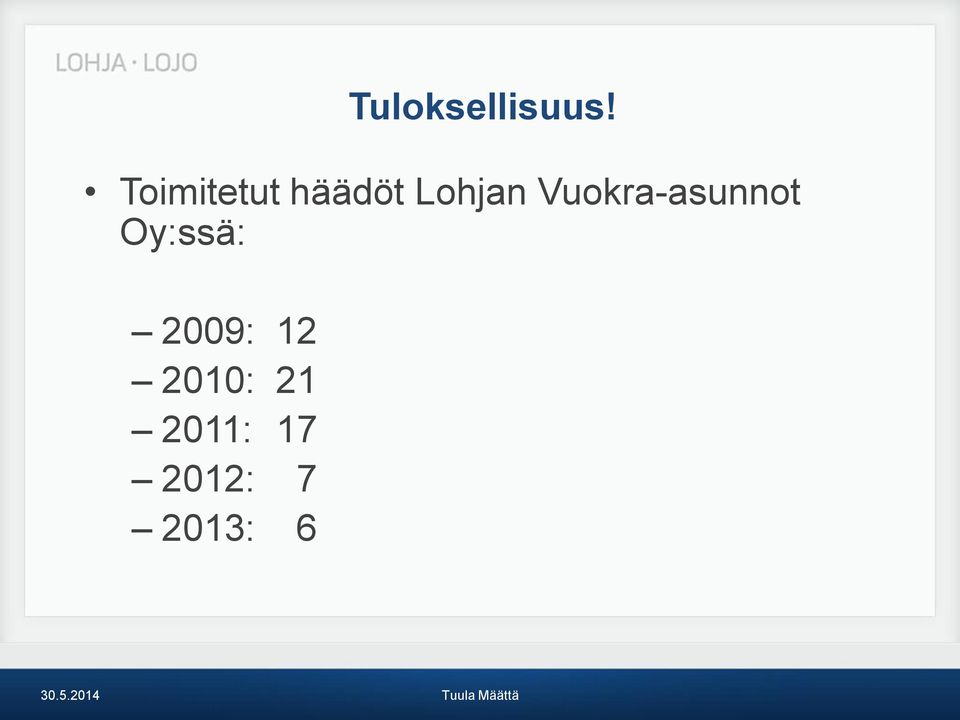 LOHJA · LOJO

Tuloksellisuus!

• Toimitetut häädöt Lohjan Vuokra-asunnot Oy:ssä:

– 2009: 12
– 2010: 21
– 2011: 17
– 2012: 7
– 2013: 6

30.5.2014

Tuula Määttä